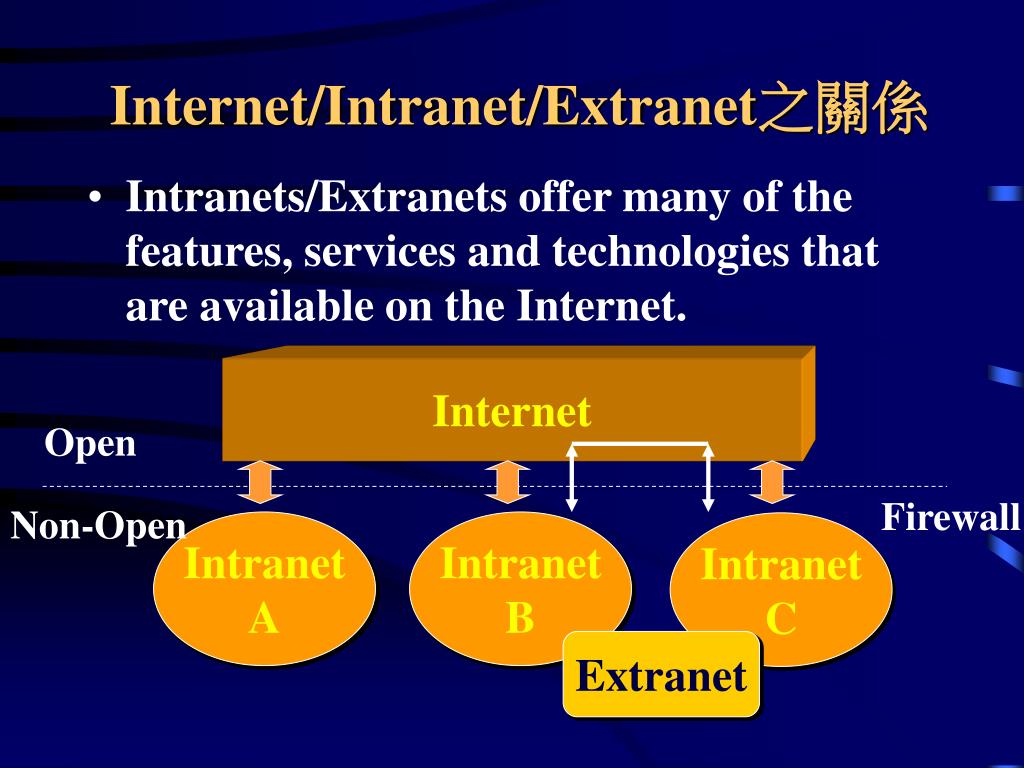 Internet/Intranet/Extranet之關係

• Intranets/Extranets offer many of the features, services and technologies that are available on the Internet.

Internet

Open

Non-Open

Firewall

Intranet A

Intranet B

Intranet C

Extranet